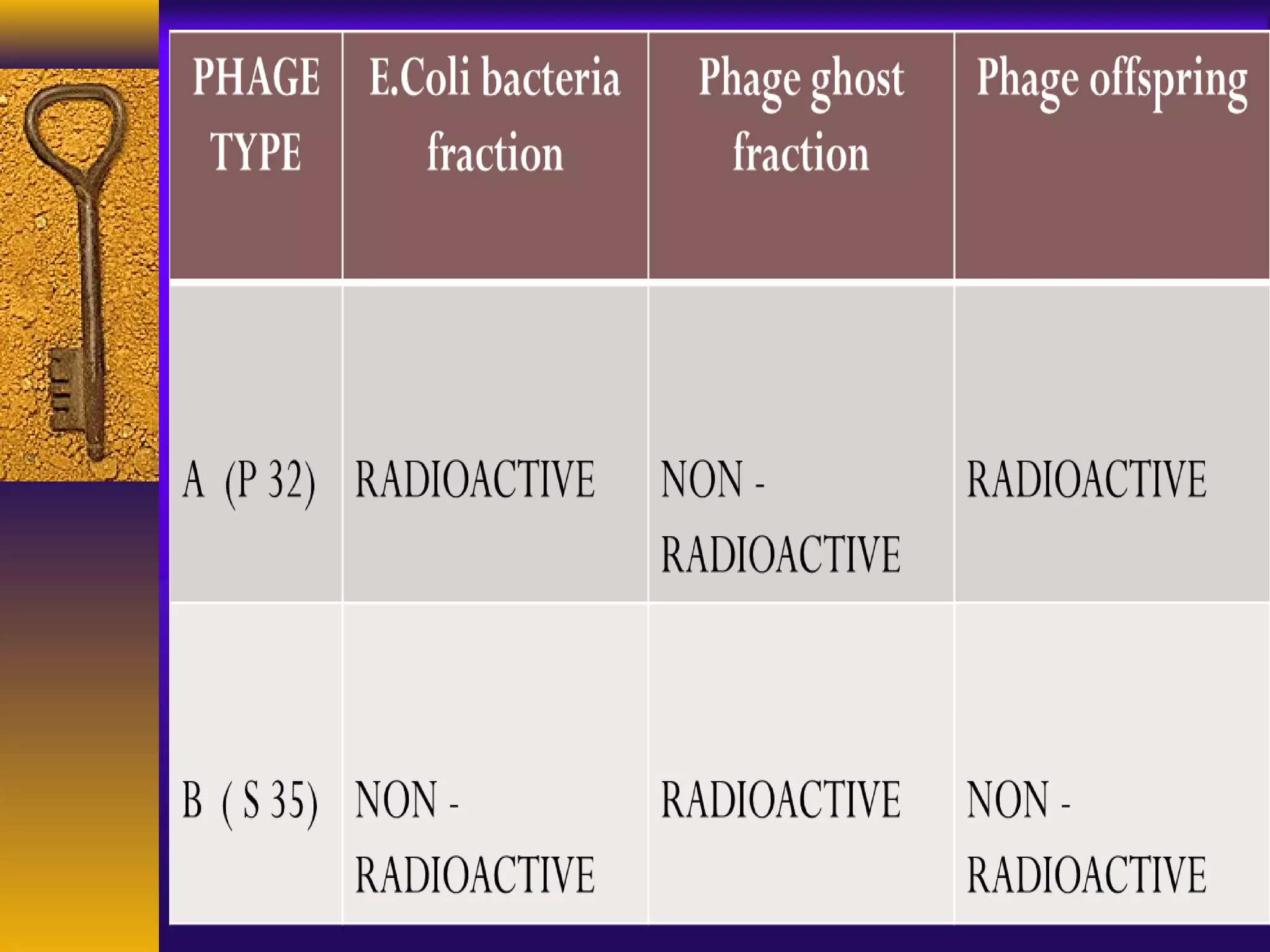 | PHAGE TYPE | E.Coli bacteria fraction | Phage ghost fraction | Phage offspring |
|---|---|---|---|
| A (P 32) | RADIOACTIVE | NON - RADIOACTIVE | RADIOACTIVE |
| B ( S 35) | NON - RADIOACTIVE | RADIOACTIVE | NON - RADIOACTIVE |